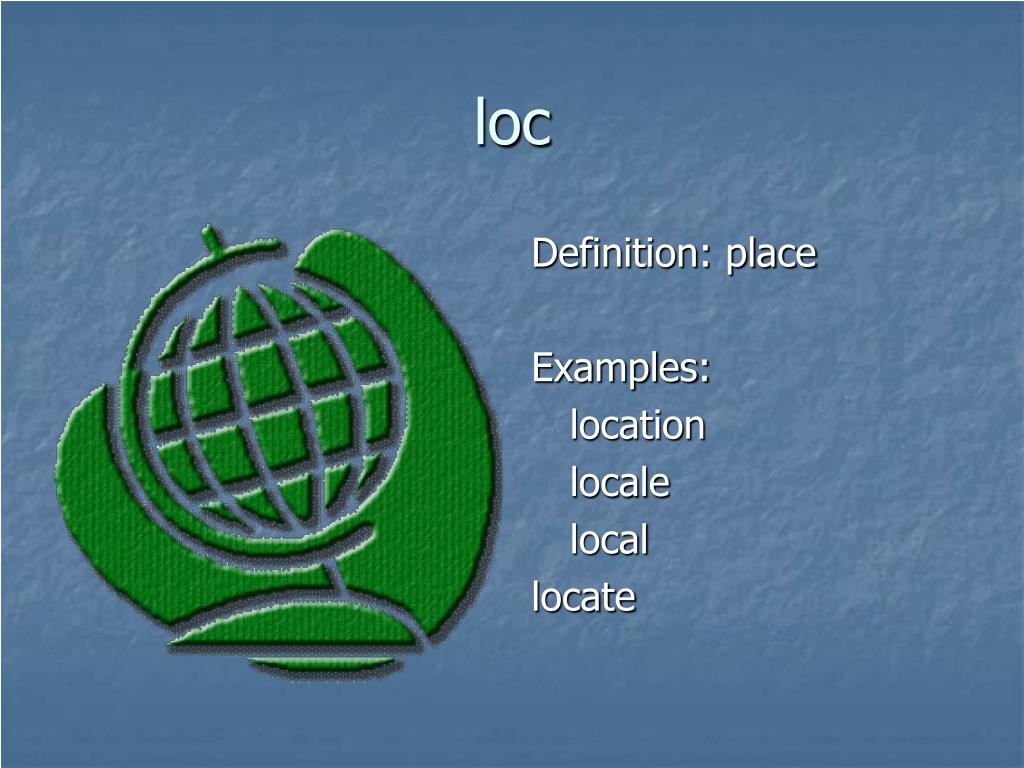 loc

Definition: place

Examples:
location
locale
local
locate